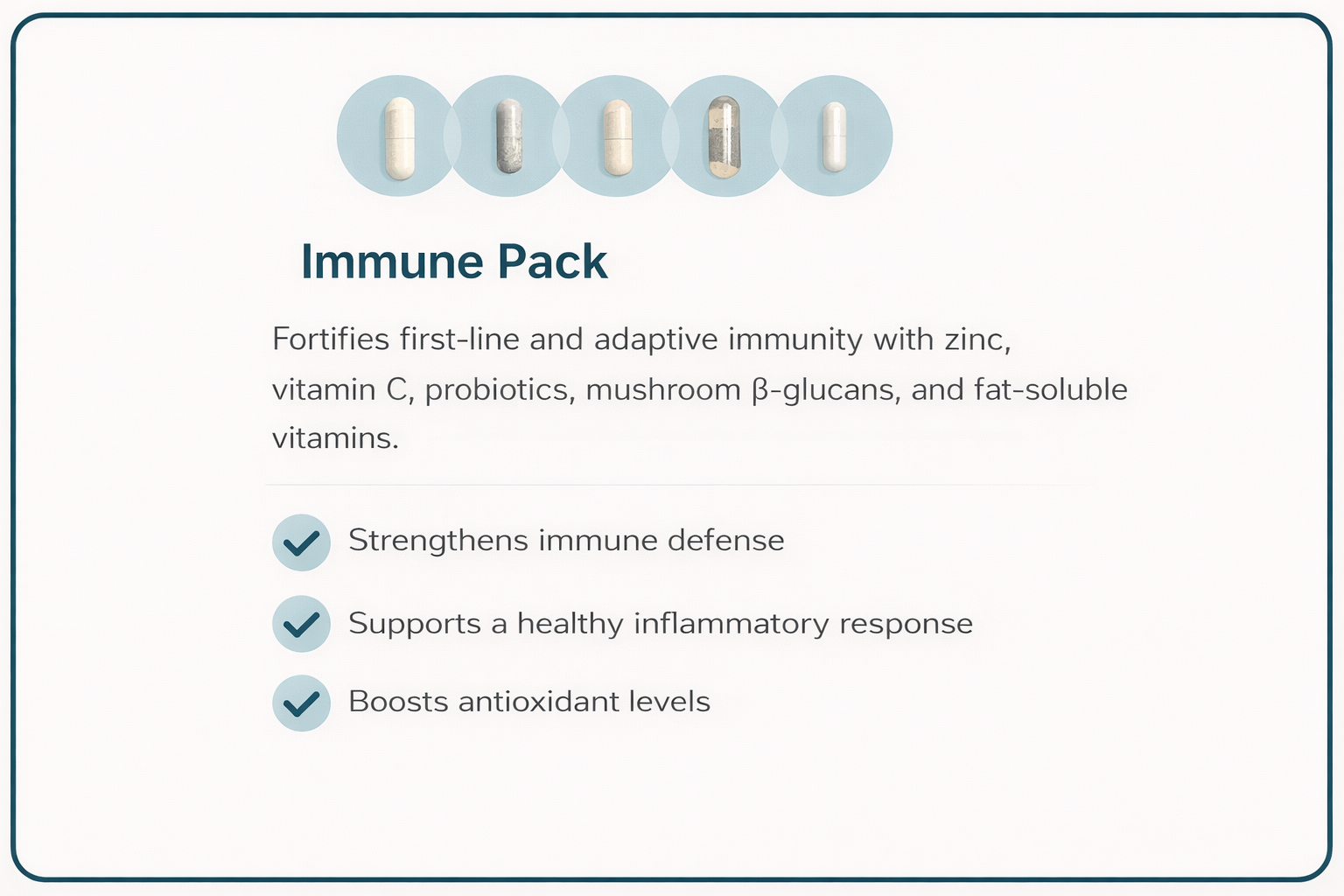 Immune Pack

Fortifies first-line and adaptive immunity with zinc, vitamin C, probiotics, mushroom β-glucans, and fat-soluble vitamins.

Strengthens immune defense

Supports a healthy inflammatory response

Boosts antioxidant levels